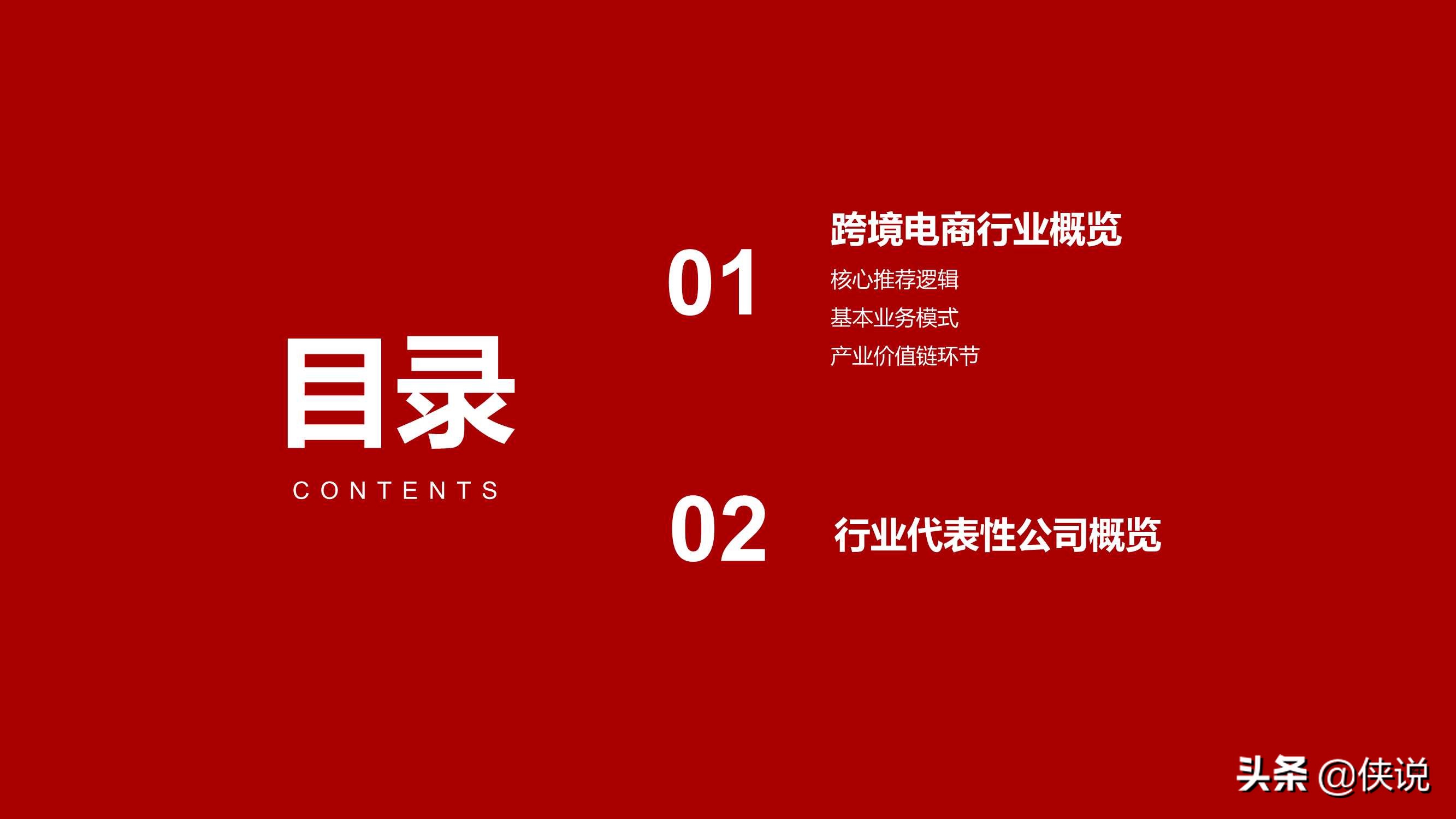 目录
CONTENTS

01
跨境电商行业概览
核心推荐逻辑
基本业务模式
产业价值链环节

02
行业代表性公司概览

头条 @侠说